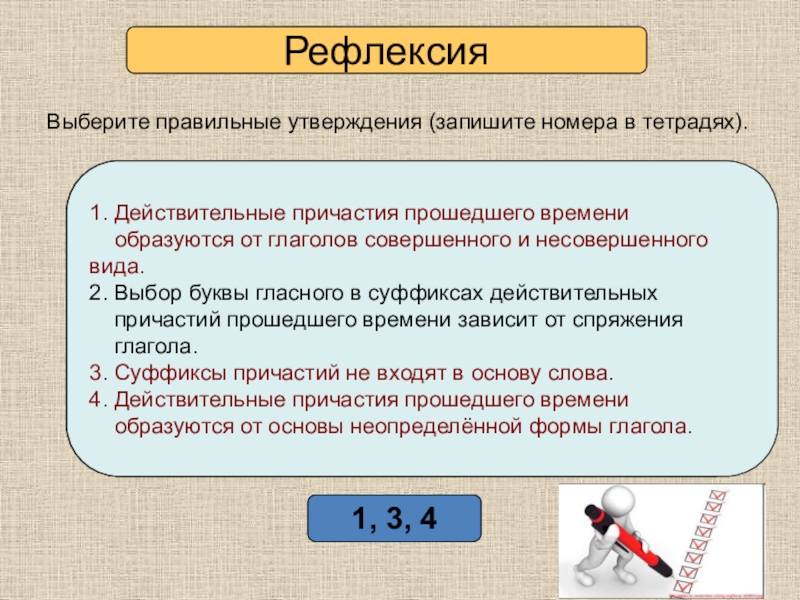 Рефлексия

Выберите правильные утверждения (запишите номера в тетрадях).

1. Действительные причастия прошедшего времени образуются от глаголов совершенного и несовершенного вида.
2. Выбор буквы гласного в суффиксах действительных причастий прошедшего времени зависит от спряжения глагола.
3. Суффиксы причастий не входят в основу слова.
4. Действительные причастия прошедшего времени образуются от основы неопределённой формы глагола.

1, 3, 4